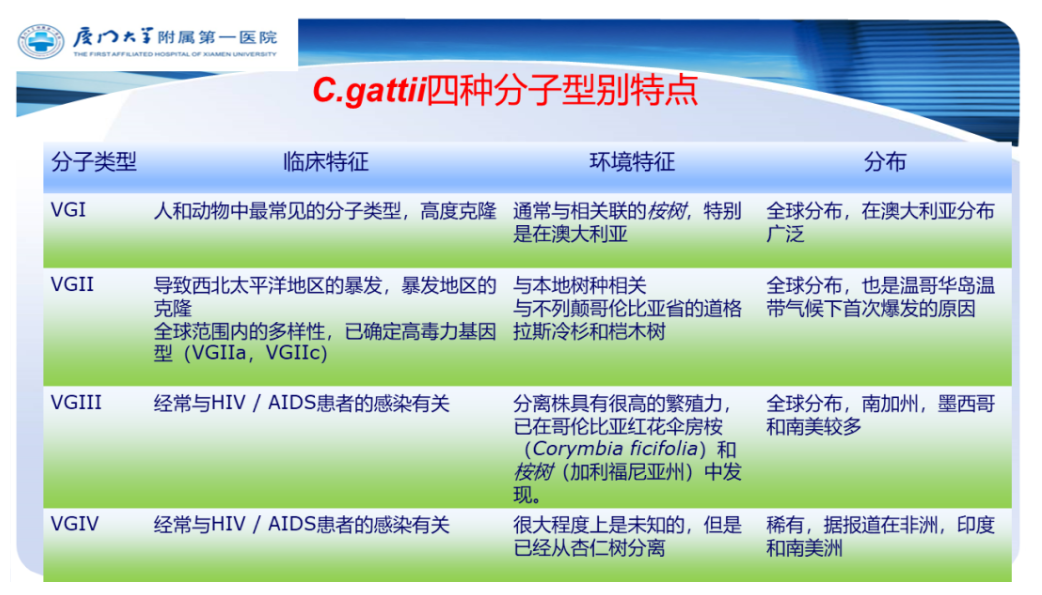 厦门大学附属第一医院
THE FIRST AFFILIATED HOSPITAL OF XIAMEN UNIVERSITY

C.gattii四种分子型别特点

| 分子类型 | 临床特征 | 环境特征 | 分布 |
|---|---|---|---|
| VGI | 人和动物中最常见的分子类型，高度克隆 | 通常与相关联的桉树，特别是在澳大利亚 | 全球分布，在澳大利亚分布广泛 |
| VGII | 导致西北太平洋地区的暴发，暴发地区的克隆 全球范围内的多样性，已确定高毒力基因型（VGIIa，VGIIc） | 与本地树种相关 与不列颠哥伦比亚省的道格拉斯冷杉和桤木树 | 全球分布，也是温哥华岛温带气候下首次爆发的原因 |
| VGIII | 经常与HIV / AIDS患者的感染有关 | 分离株具有很高的繁殖力，已在哥伦比亚红花伞房桉（Corymbia ficifolia）和桉树（加利福尼亚州）中发现。 | 全球分布，南加州，墨西哥和南美较多 |
| VGIV | 经常与HIV / AIDS患者的感染有关 | 很大程度上是未知的，但是已经从杏仁树分离 | 稀有，据报道在非洲，印度和南美洲 |